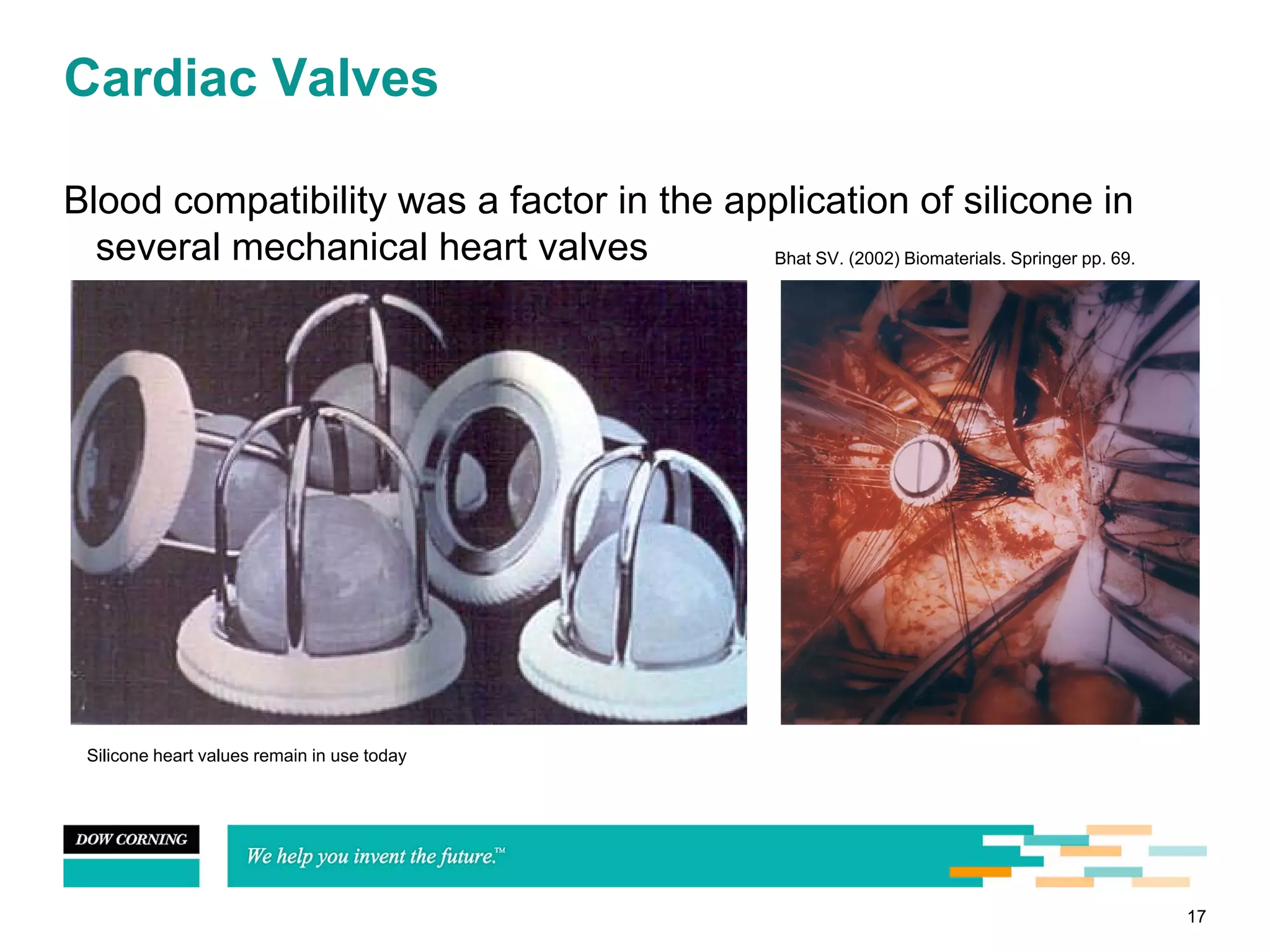 Cardiac Valves

Blood compatibility was a factor in the application of silicone in several mechanical heart valves

Bhat SV. (2002) Biomaterials. Springer pp. 69.

Silicone heart values remain in use today

DOW CORNING

We help you invent the future.™

17